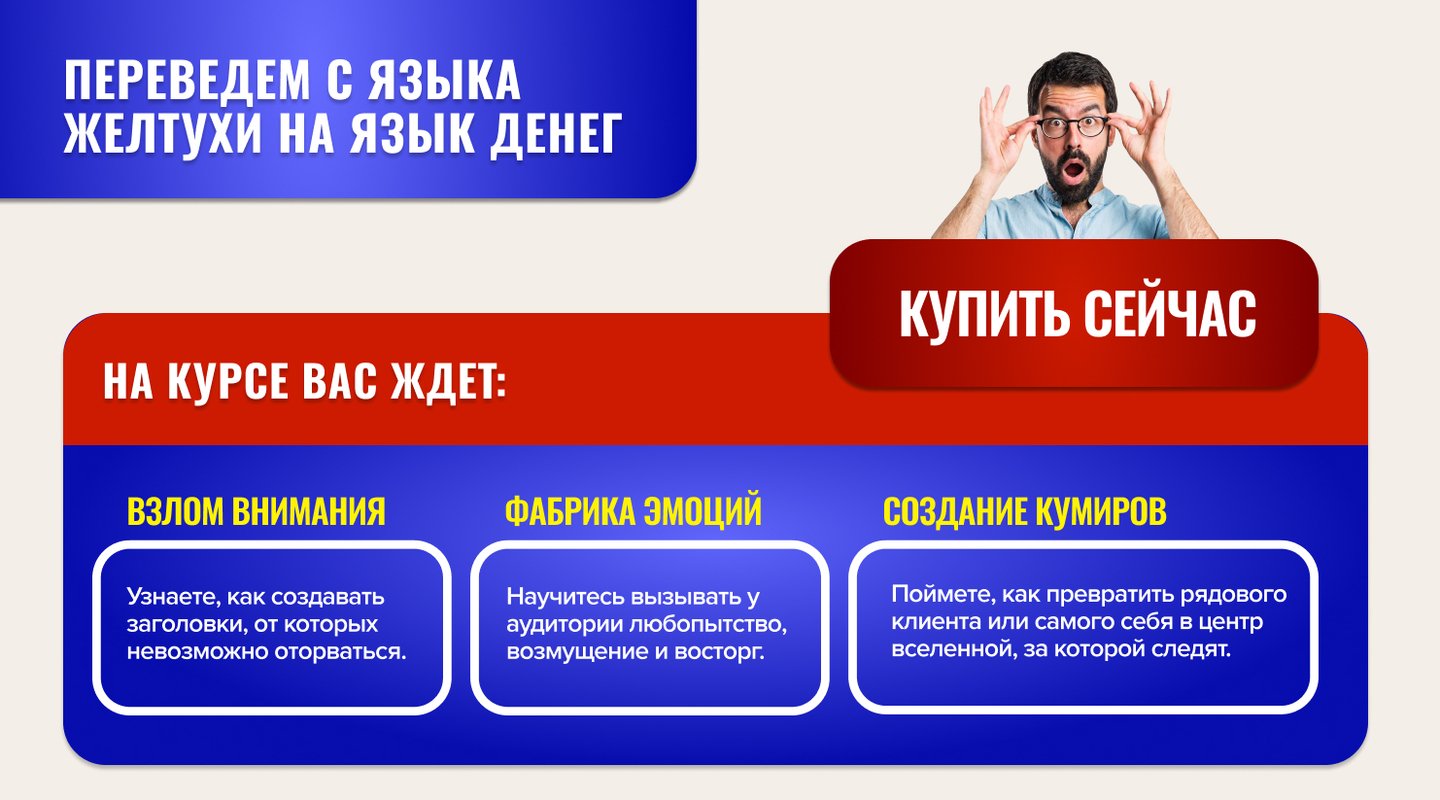 ПЕРЕВЕДЕМ С ЯЗЫКА ЖЕЛТУХИ НА ЯЗЫК ДЕНЕГ

КУПИТЬ СЕЙЧАС

НА КУРСЕ ВАС ЖДЕТ:

ВЗЛОМ ВНИМАНИЯ

Узнаете, как создавать заголовки, от которых невозможно оторваться.

ФАБРИКА ЭМОЦИЙ

Научитесь вызывать у аудитории любопытство, возмущение и восторг.

СОЗДАНИЕ КУМИРОВ

Поймете, как превратить рядового клиента или самого себя в центр вселенной, за которой следят.